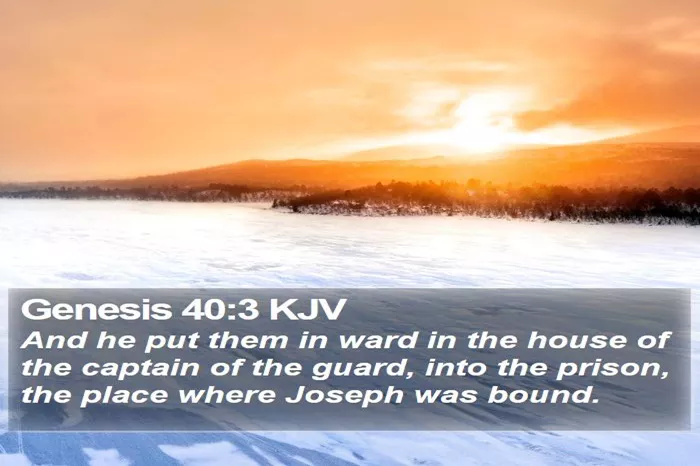 Genesis 40:3 KJV
And he put them in ward in the house of the captain of the guard, into the prison, the place where Joseph was bound.